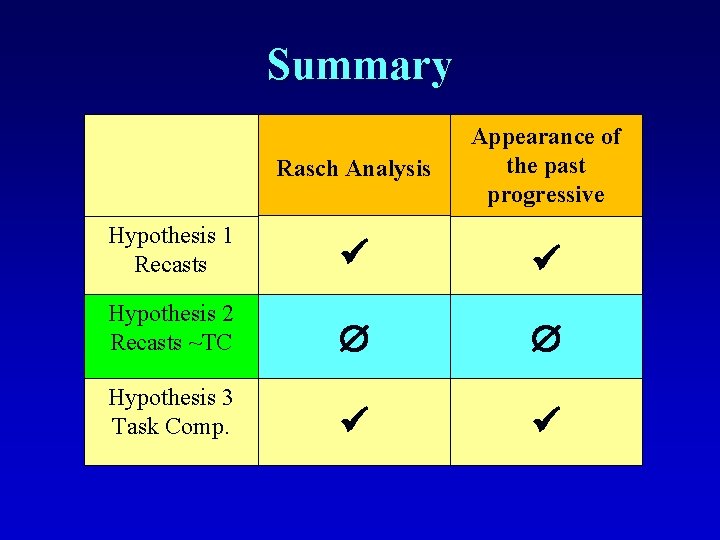 Summary

| | Rasch Analysis | Appearance of the past progressive |
|---|---|---|
| Hypothesis 1 Recasts | ✔ | ✔ |
| Hypothesis 2 Recasts ~TC | ∅ | ∅ |
| Hypothesis 3 Task Comp. | ✔ | ✔ |